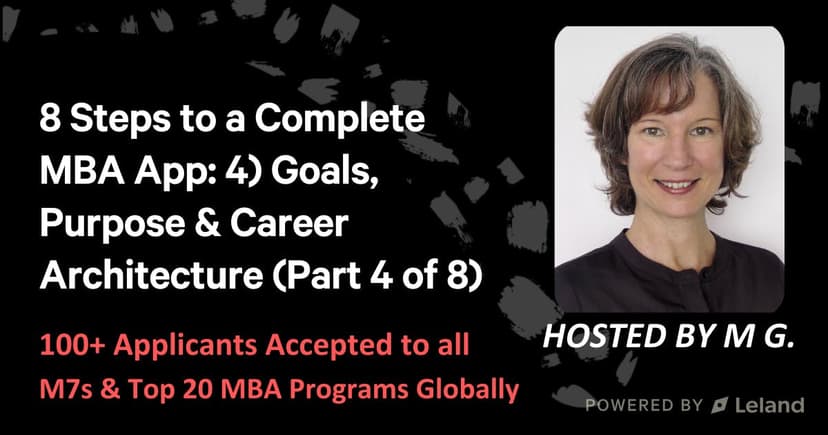 8 Steps to a Complete MBA App: 4) Goals, Purpose & Career Architecture (Part 4 of 8)

100+ Applicants Accepted to all M7s & Top 20 MBA Programs Globally

HOSTED BY M G.

POWERED BY Leland